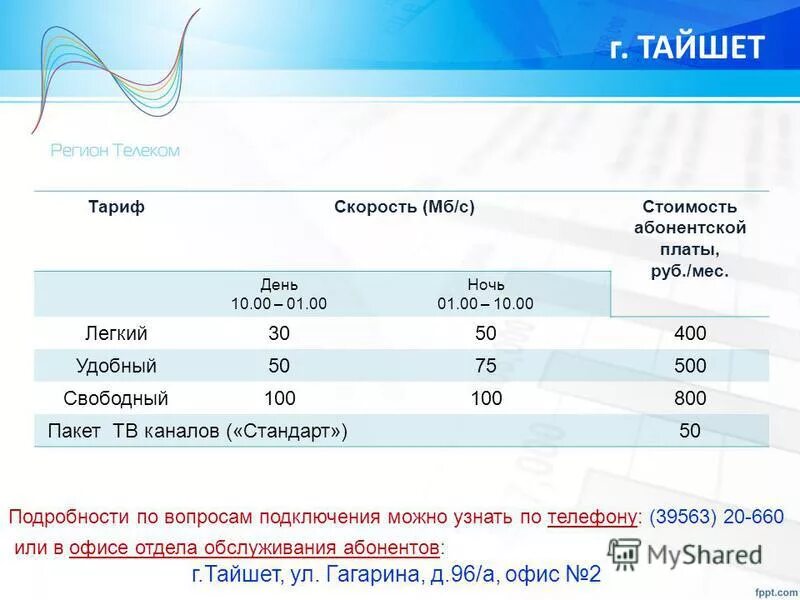 г. ТАЙШЕТ

Регион Телеком

| Тариф | Скорость (Мб/с) | | Стоимость абонентской платы, руб./мес. |
|---|---|---|---|
| | День 10.00 – 01.00 | Ночь 01.00 – 10.00 | |
| Легкий | 30 | 50 | 400 |
| Удобный | 50 | 75 | 500 |
| Свободный | 100 | 100 | 800 |
| Пакет ТВ каналов («Стандарт») | | | 50 |

Подробности по вопросам подключения можно узнать по телефону: (39563) 20-660 или в офисе отдела обслуживания абонентов:
г.Тайшет, ул. Гагарина, д.96/а, офис №2

MyShared

fppt.com